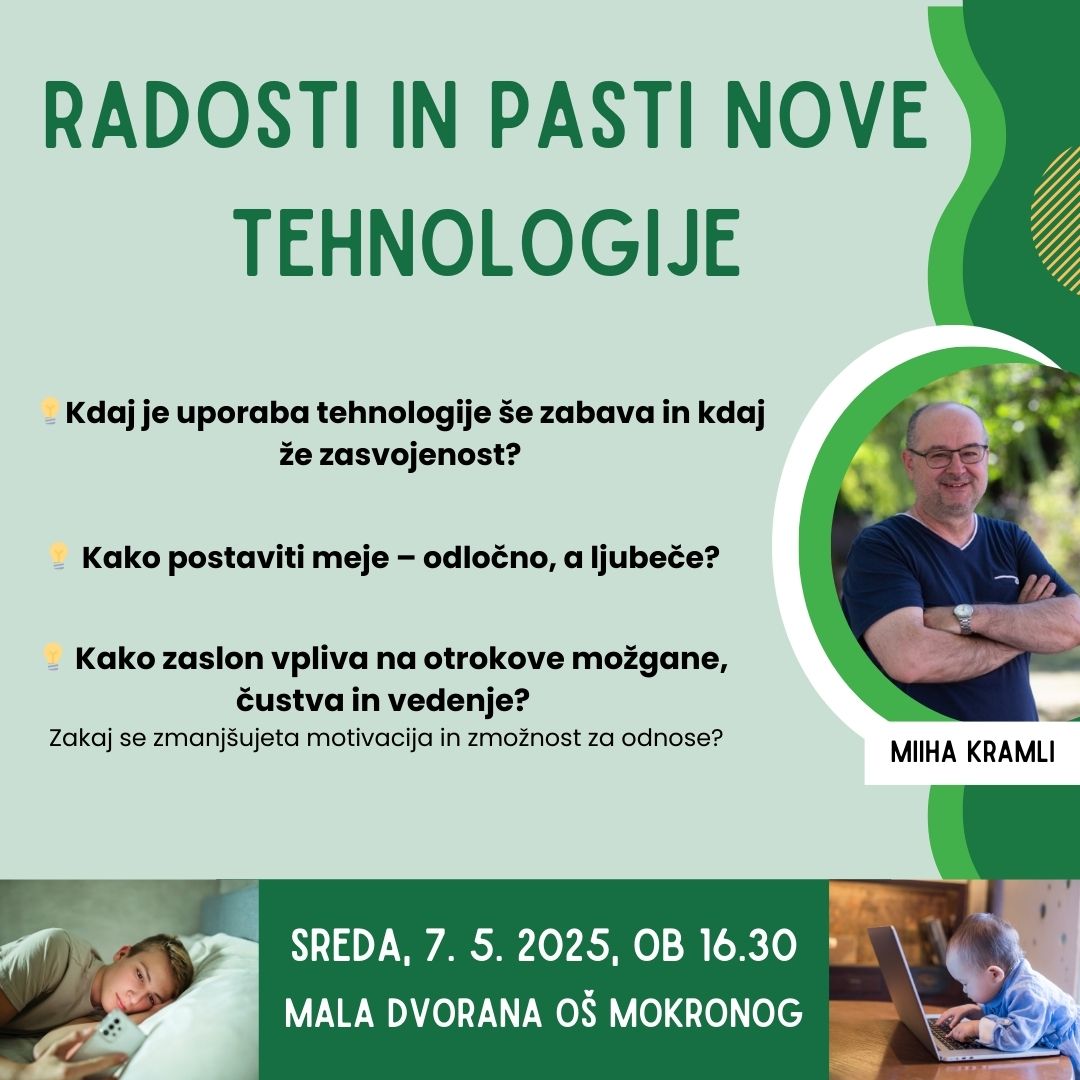 RADOSTI IN PASTI NOVE TEHNOLOGIJE

💡Kdaj je uporaba tehnologije še zabava in kdaj že zasvojenost?

💡 Kako postaviti meje – odločno, a ljubeče?

💡 Kako zaslon vpliva na otrokove možgane, čustva in vedenje?
Zakaj se zmanjšujeta motivacija in zmožnost za odnose?

MIIHA KRAMLI

SREDA, 7. 5. 2025, OB 16.30
MALA DVORANA OŠ MOKRONOG